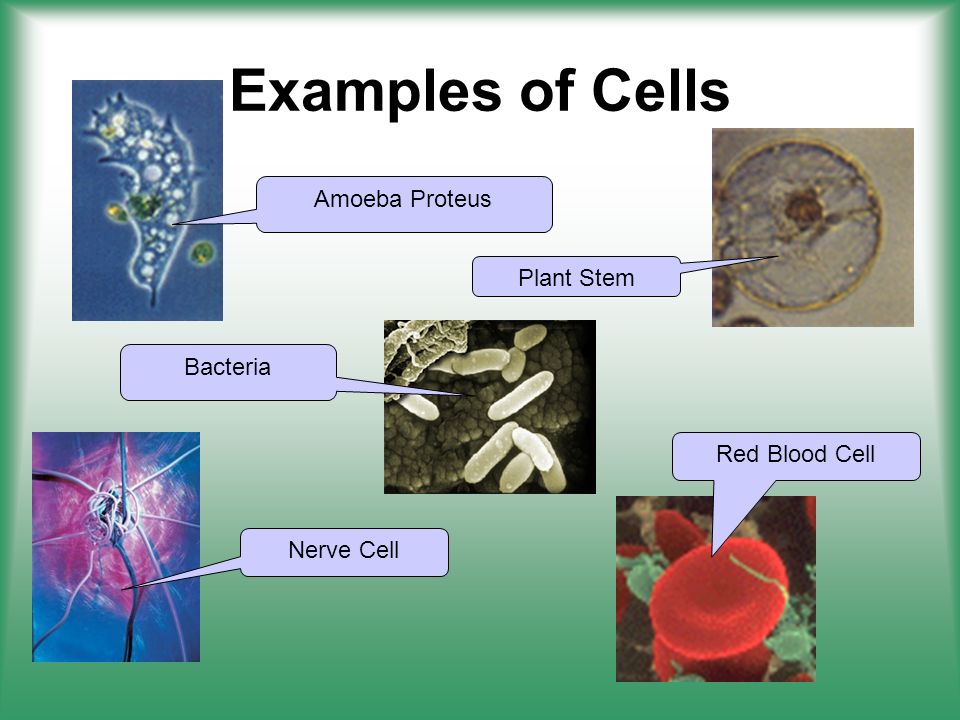 Examples of Cells

Amoeba Proteus

Plant Stem

Bacteria

Red Blood Cell

Nerve Cell